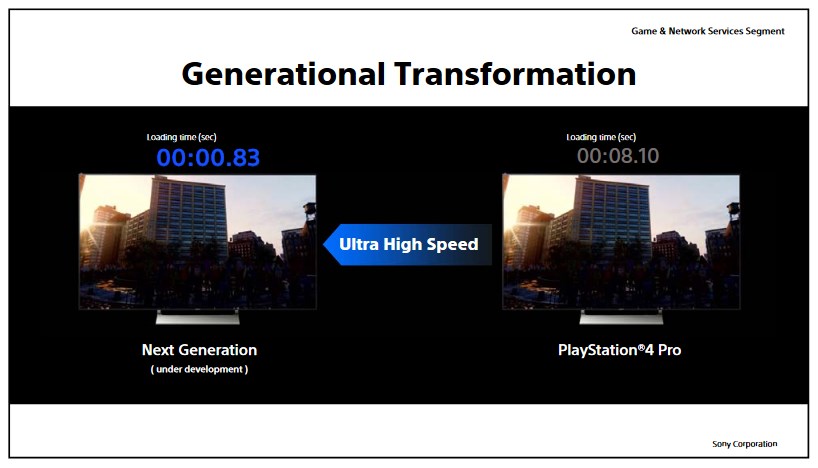 Game & Network Services Segment

Generational Transformation

Loading time (sec)
00:00.83

Next Generation
( under development )

Ultra High Speed

Loading time (sec)
00:08.10

PlayStation®4 Pro

Sony Corporation